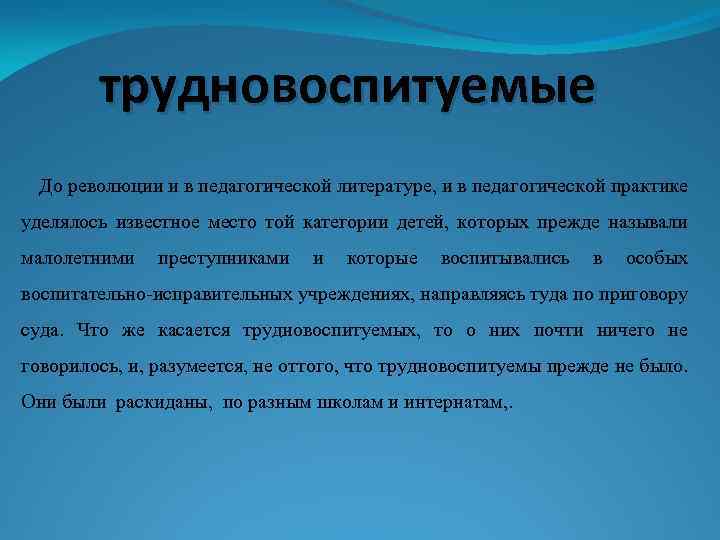 трудновоспитуемые

До революции и в педагогической литературе, и в педагогической практике уделялось известное место той категории детей, которых прежде называли малолетними преступниками и которые воспитывались в особых воспитательно-исправительных учреждениях, направляясь туда по приговору суда. Что же касается трудновоспитуемых, то о них почти ничего не говорилось, и, разумеется, не оттого, что трудновоспитуемы прежде не было. Они были раскиданы, по разным школам и интернатам,.